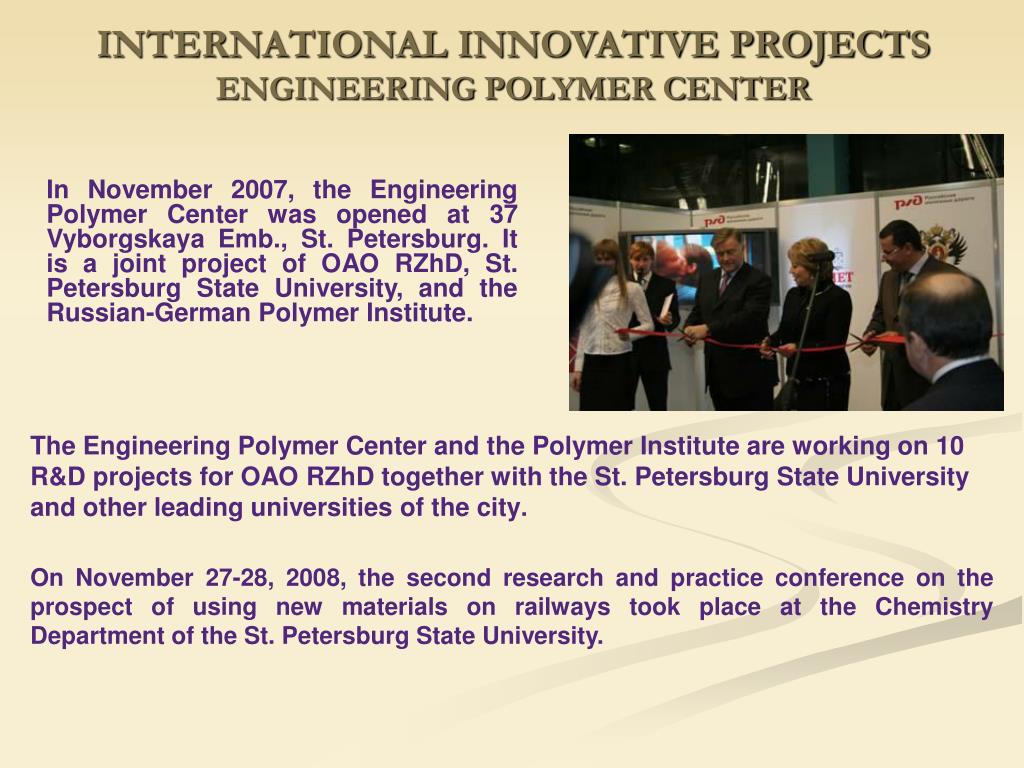 INTERNATIONAL INNOVATIVE PROJECTS
ENGINEERING POLYMER CENTER

In November 2007, the Engineering Polymer Center was opened at 37 Vyborgskaya Emb., St. Petersburg. It is a joint project of OAO RZhD, St. Petersburg State University, and the Russian-German Polymer Institute.

The Engineering Polymer Center and the Polymer Institute are working on 10 R&D projects for OAO RZhD together with the St. Petersburg State University and other leading universities of the city.

On November 27-28, 2008, the second research and practice conference on the prospect of using new materials on railways took place at the Chemistry Department of the St. Petersburg State University.